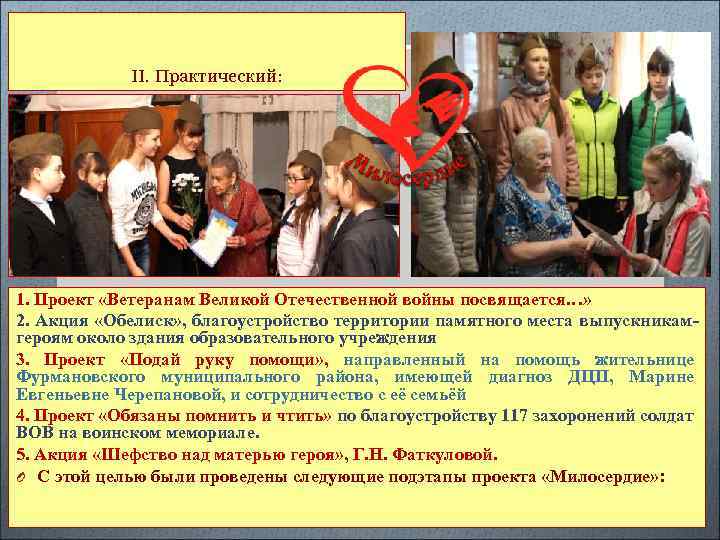 II. Практический:

Милосердие

1. Проект «Ветеранам Великой Отечественной войны посвящается…»

2. Акция «Обелиск», благоустройство территории памятного места выпускникам-героям около здания образовательного учреждения

3. Проект «Подай руку помощи», направленный на помощь жительнице Фурмановского муниципального района, имеющей диагноз ДЦП, Марине Евгеньевне Черепановой, и сотрудничество с её семьёй

4. Проект «Обязаны помнить и чтить» по благоустройству 117 захоронений солдат ВОВ на воинском мемориале.

5. Акция «Шефство над матерью героя», Г.Н. Фаткуловой.

С этой целью были проведены следующие подэтапы проекта «Милосердие»: